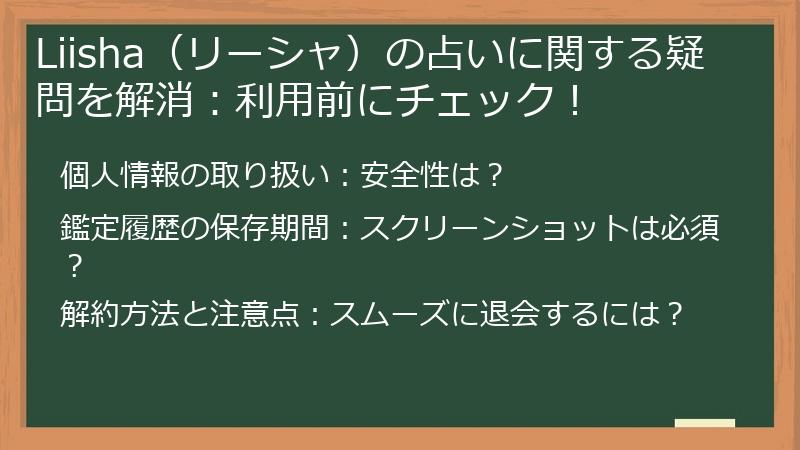 Liisha（リーシャ）の占いに関する疑問を解消：利用前にチェック！

個人情報の取り扱い：安全性は？

鑑定履歴の保存期間：スクリーンショットは必須？

解約方法と注意点：スムーズに退会するには？